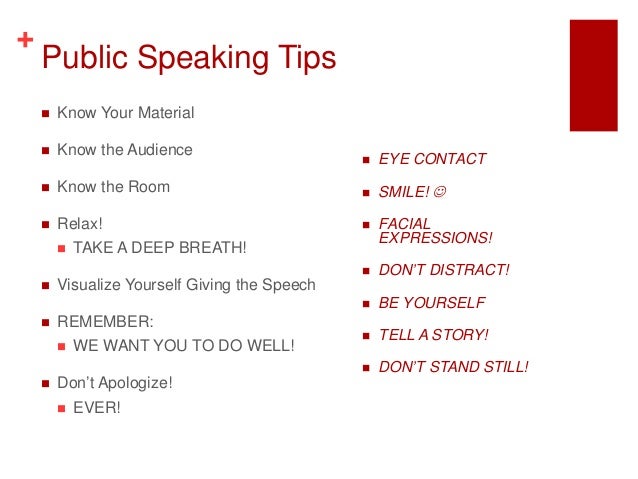 + Public Speaking Tips

- Know Your Material
- Know the Audience
- Know the Room
- Relax!
  - TAKE A DEEP BREATH!
- Visualize Yourself Giving the Speech
- REMEMBER:
  - WE WANT YOU TO DO WELL!
- Don't Apologize!
  - EVER!

- EYE CONTACT
- SMILE! ☺
- FACIAL EXPRESSIONS!
- DON'T DISTRACT!
- BE YOURSELF
- TELL A STORY!
- DON'T STAND STILL!